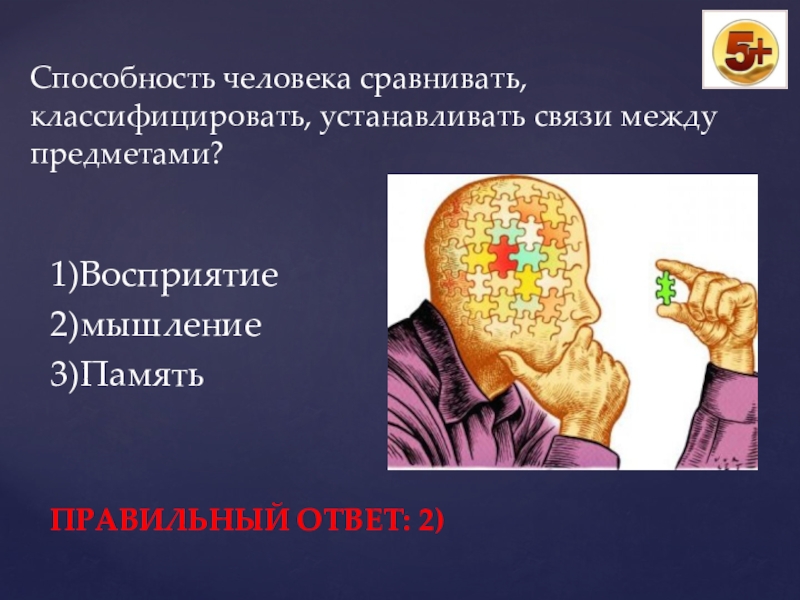 5+

Способность человека сравнивать, классифицировать, устанавливать связи между предметами?

1)Восприятие
2)мышление
3)Память

ПРАВИЛЬНЫЙ ОТВЕТ: 2)